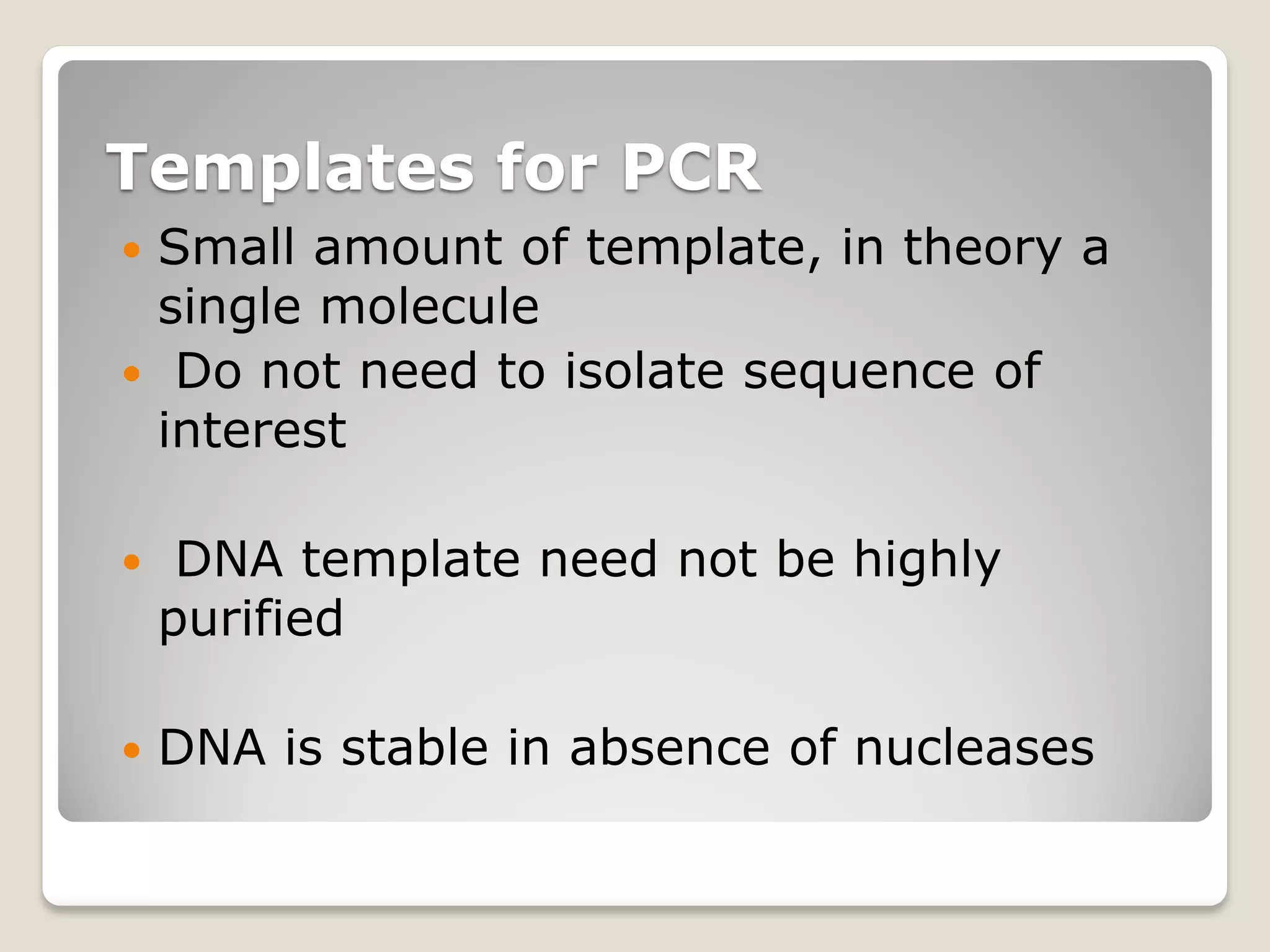 Templates for PCR

• Small amount of template, in theory a single molecule
• Do not need to isolate sequence of interest

• DNA template need not be highly purified

• DNA is stable in absence of nucleases